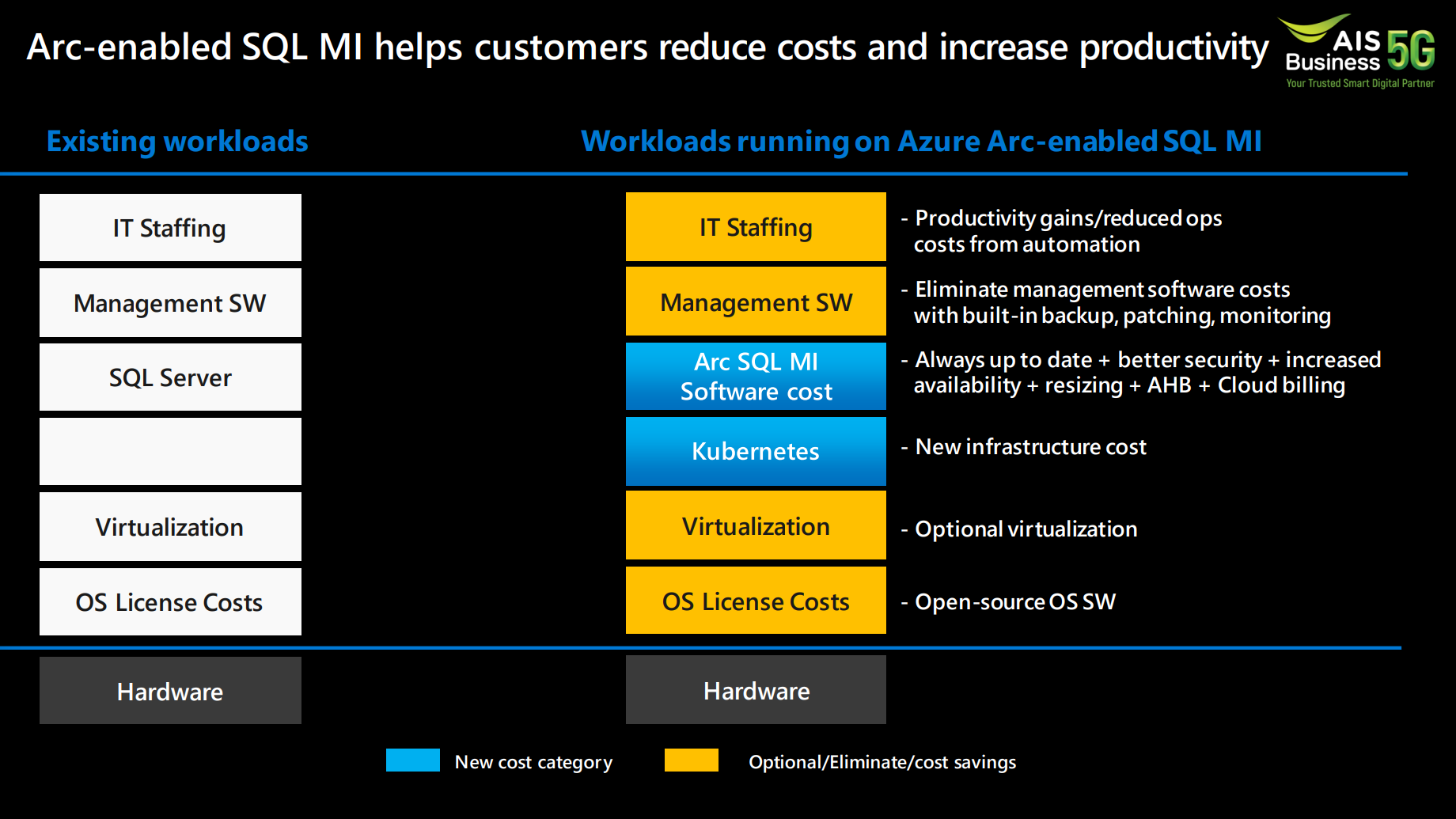 Arc-enabled SQL MI helps customers reduce costs and increase productivity

AIS Business 5G
Your Trusted Smart Digital Partner

Existing workloads

IT Staffing

Management SW

SQL Server

Virtualization

OS License Costs

Hardware

Workloads running on Azure Arc-enabled SQL MI

IT Staffing

- Productivity gains/reduced ops costs from automation

Management SW

- Eliminate management software costs with built-in backup, patching, monitoring

Arc SQL MI Software cost

- Always up to date + better security + increased availability + resizing + AHB + Cloud billing

Kubernetes

- New infrastructure cost

Virtualization

- Optional virtualization

OS License Costs

- Open-source OS SW

Hardware

New cost category

Optional/Eliminate/cost savings